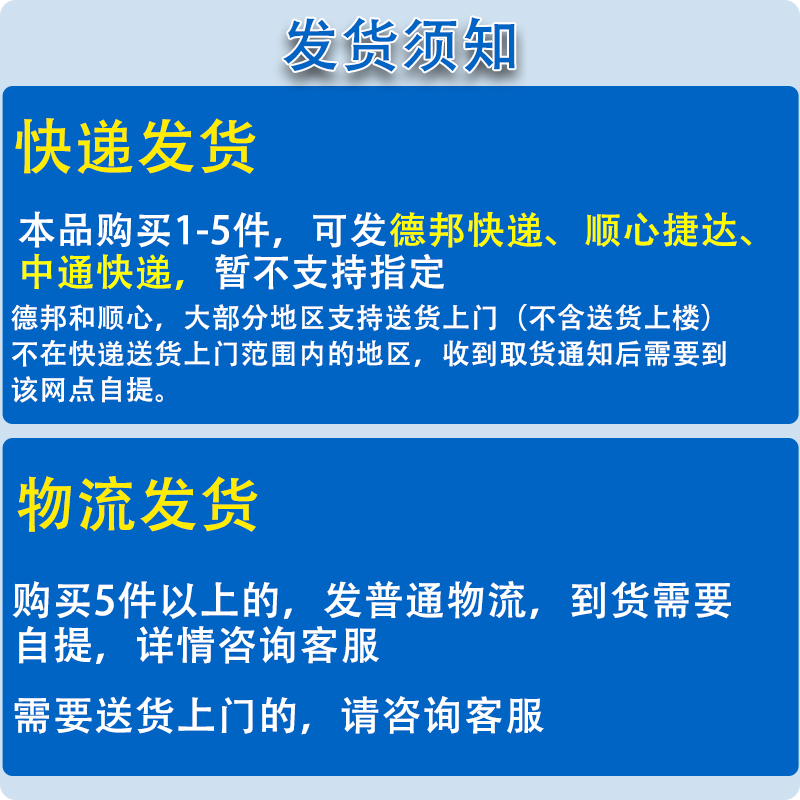 发货须知

快递发货

本品购买1-5件，可发德邦快递、顺心捷达、中通快递，暂不支持指定

德邦和顺心，大部分地区支持送货上门（不含送货上楼）
不在快递送货上门范围内的地区，收到取货通知后需要到该网点自提。

物流发货

购买5件以上的，发普通物流，到货需要自提，详情咨询客服

需要送货上门的，请咨询客服